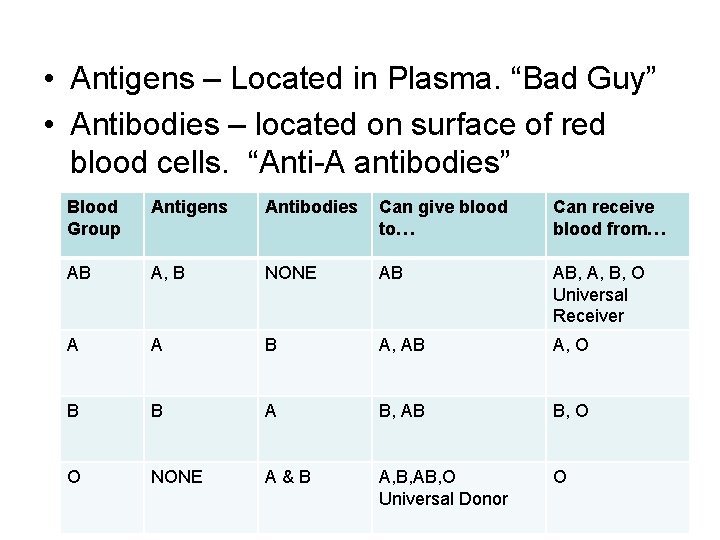 • Antigens – Located in Plasma. “Bad Guy”

• Antibodies – located on surface of red blood cells. “Anti-A antibodies”

| Blood Group | Antigens | Antibodies | Can give blood to… | Can receive blood from… |
|---|---|---|---|---|
| AB | A, B | NONE | AB | AB, A, B, O Universal Receiver |
| A | A | B | A, AB | A, O |
| B | B | A | B, AB | B, O |
| O | NONE | A & B | A,B,AB,O Universal Donor | O |